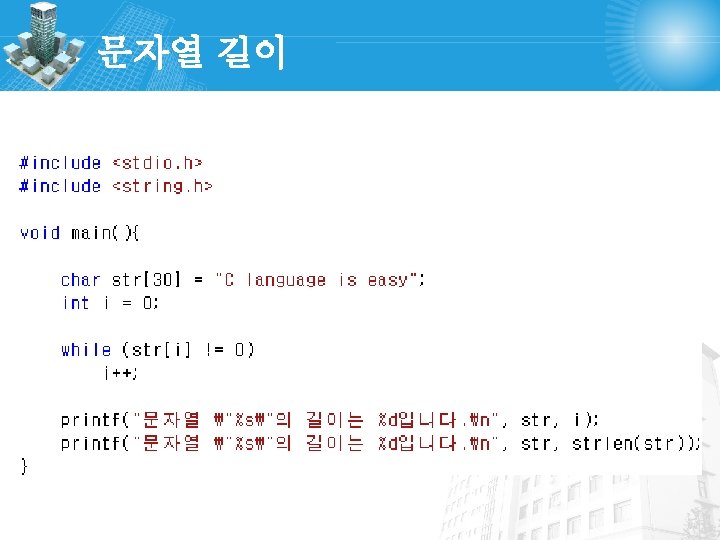 문자열 길이

#include <stdio.h>
#include <string.h>

void main(){

    char str[30] = "C language is easy";
    int i = 0;

    while (str[i] != 0)
        i++;

    printf("문자열 ₩"%s₩"의 길이는 %d입니다.₩n", str, i);
    printf("문자열 ₩"%s₩"의 길이는 %d입니다.₩n", str, strlen(str));
}